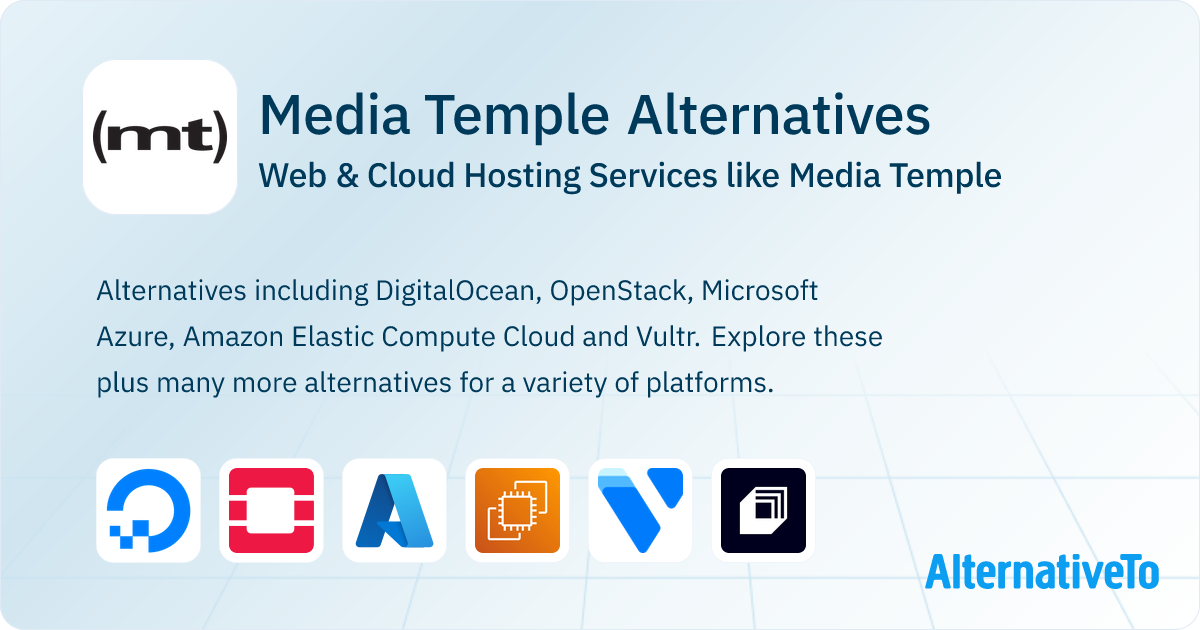 (mt)

Media Temple Alternatives

Web & Cloud Hosting Services like Media Temple

Alternatives including DigitalOcean, OpenStack, Microsoft Azure, Amazon Elastic Compute Cloud and Vultr. Explore these plus many more alternatives for a variety of platforms.

AlternativeTo